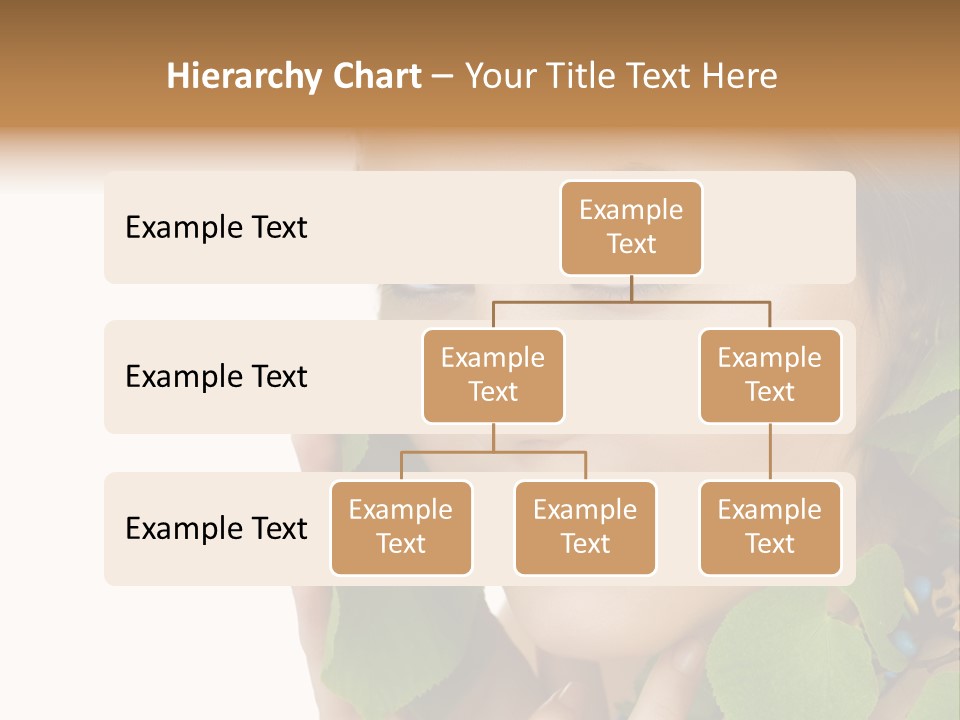 Hierarchy Chart – Your Title Text Here

Example Text

Example Text

Example Text

Example Text

Example Text

Example Text

Example Text

Example Text

Example Text